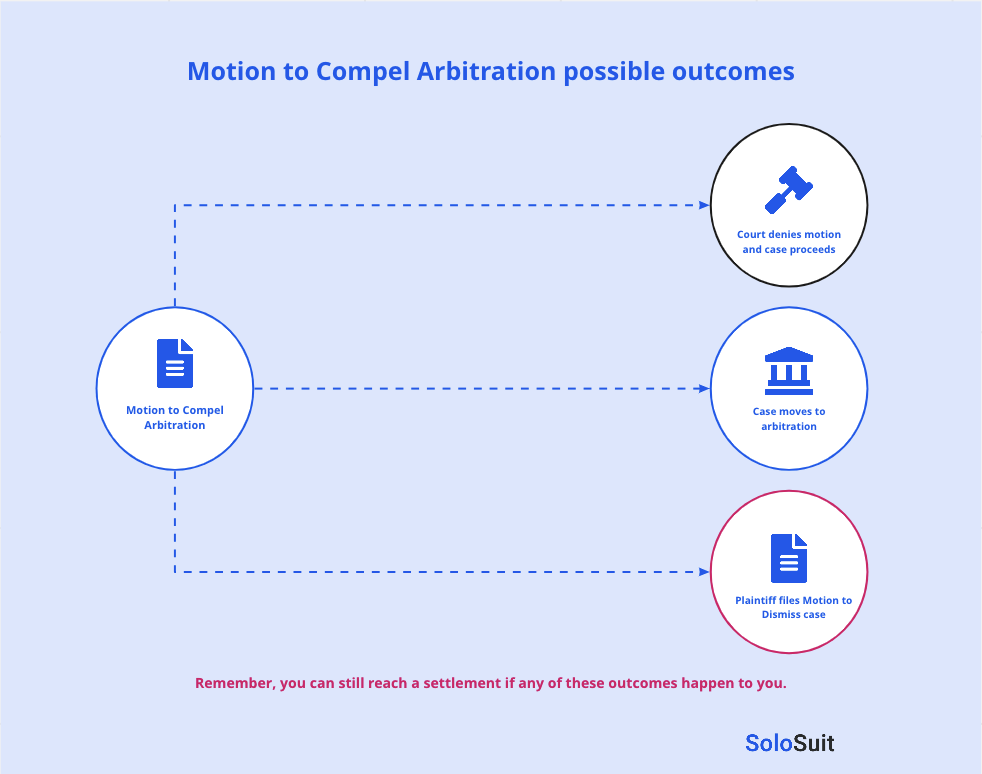 Motion to Compel Arbitration possible outcomes

Motion to Compel Arbitration

Court denies motion and case proceeds

Case moves to arbitration

Plaintiff files Motion to Dismiss case

Remember, you can still reach a settlement if any of these outcomes happen to you.

SoloSuit